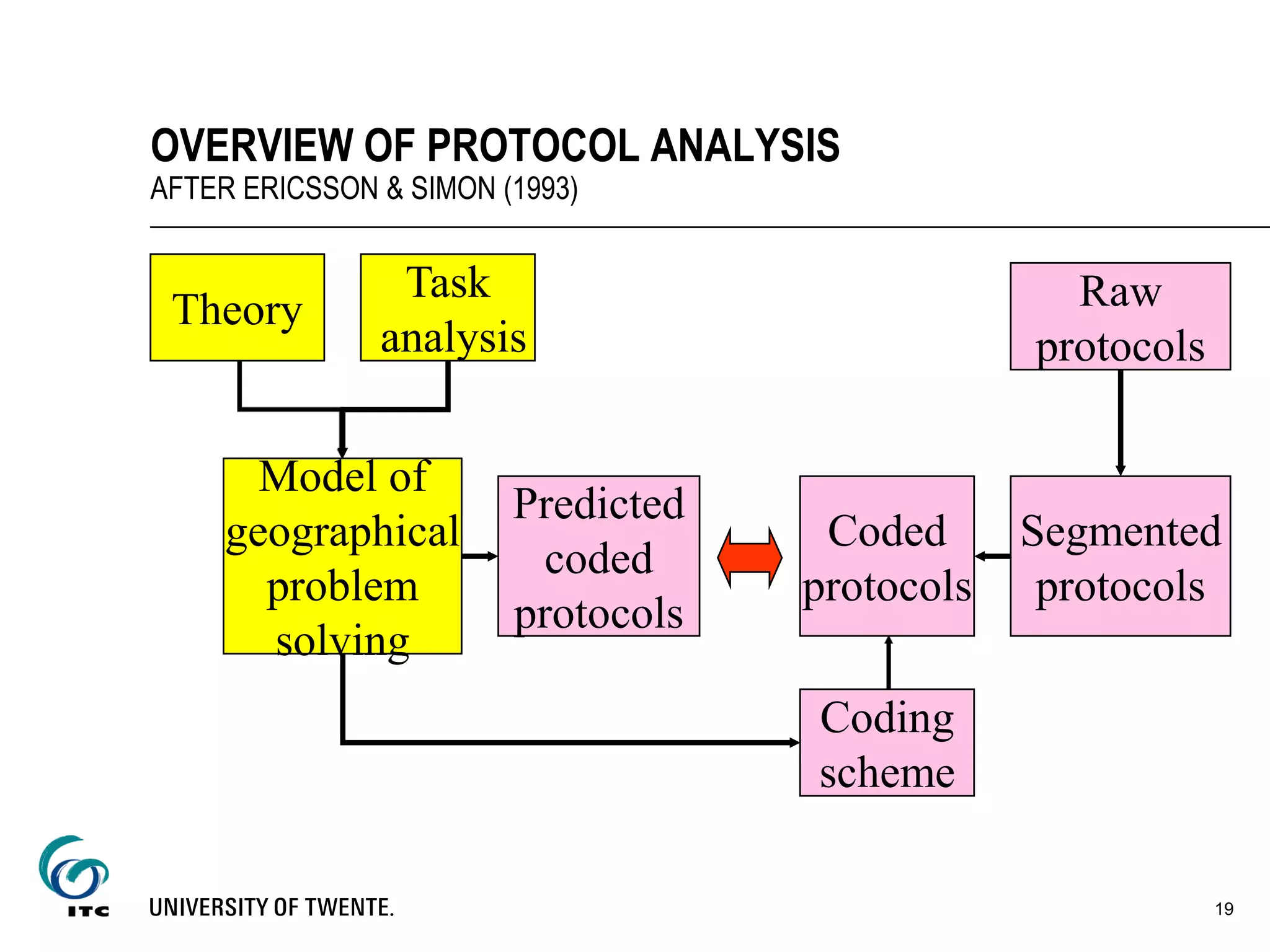 OVERVIEW OF PROTOCOL ANALYSIS
AFTER ERICSSON & SIMON (1993)

Theory

Task analysis

Raw protocols

Model of geographical problem solving

Predicted coded protocols

Coded protocols

Segmented protocols

Coding scheme

ITC

UNIVERSITY OF TWENTE.

19